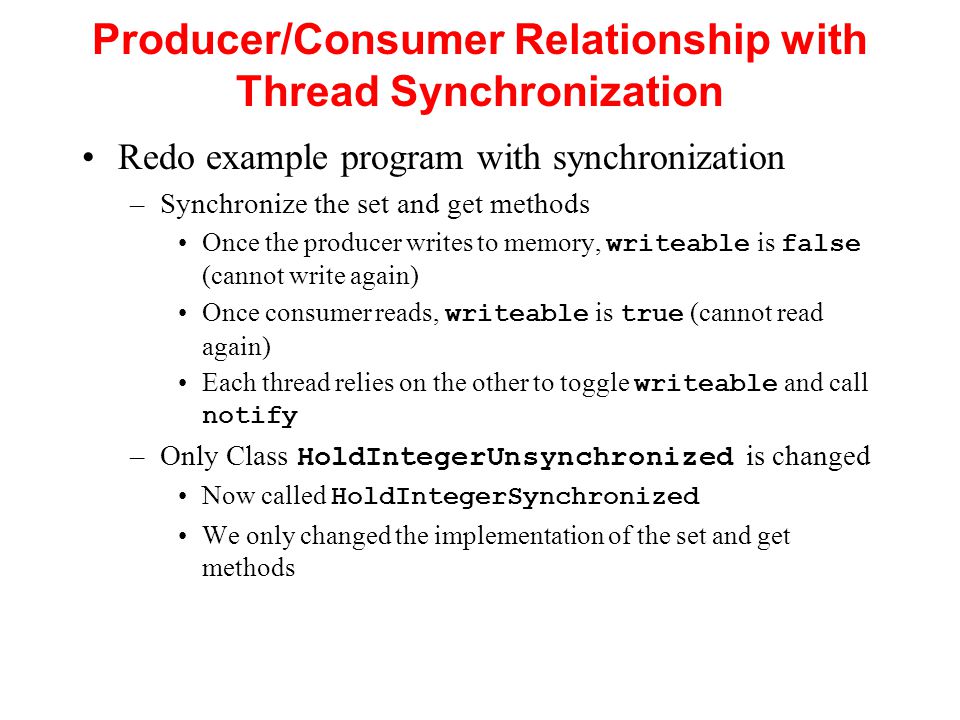 Producer/Consumer Relationship with Thread Synchronization

• Redo example program with synchronization
– Synchronize the set and get methods
• Once the producer writes to memory, writeable is false (cannot write again)
• Once consumer reads, writeable is true (cannot read again)
• Each thread relies on the other to toggle writeable and call notify
– Only Class HoldIntegerUnsynchronized is changed
• Now called HoldIntegerSynchronized
• We only changed the implementation of the set and get methods